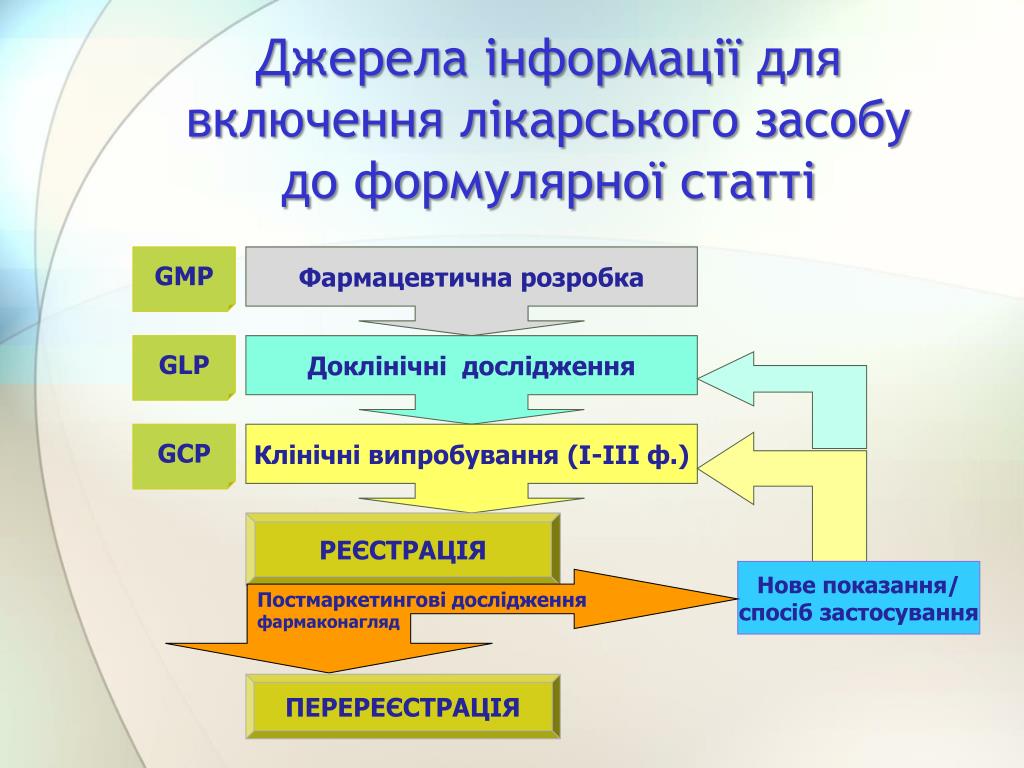 Джерела інформації для включення лікарського засобу до формулярної статті

GMP

Фармацевтична розробка

GLP

Доклінічні дослідження

GCP

Клінічні випробування (I-III ф.)

РЕЄСТРАЦІЯ

Постмаркетингові дослідження
фармаконагляд

Нове показання/ спосіб застосування

ПЕРЕРЕЄСТРАЦІЯ